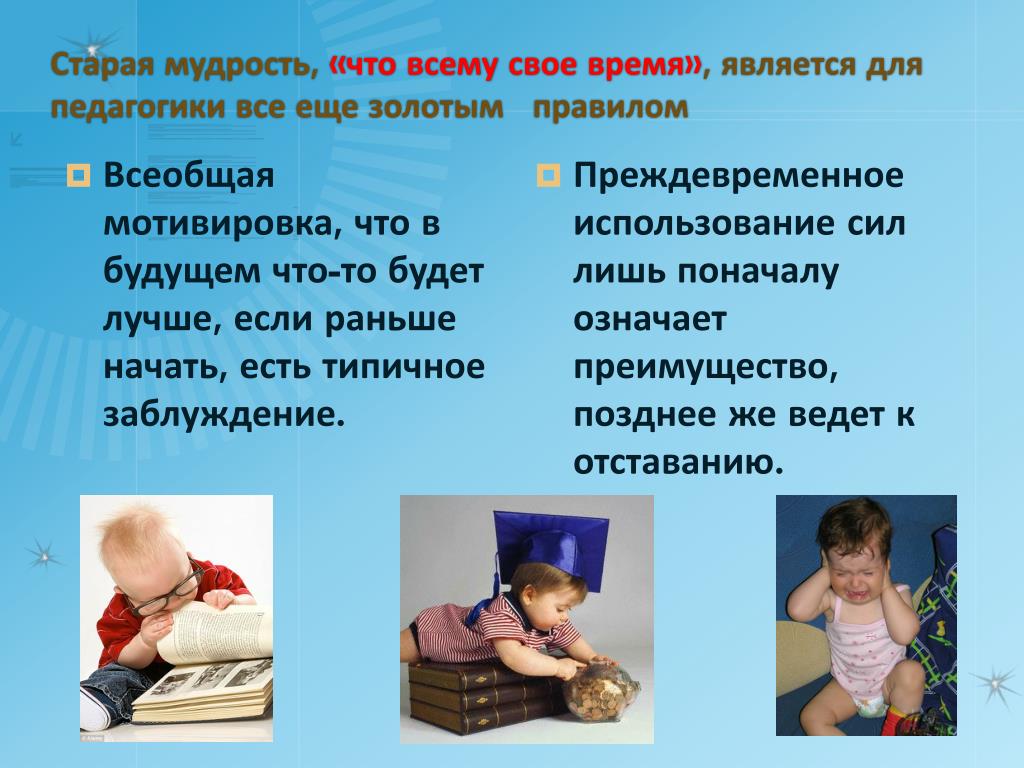 Старая мудрость, «что всему свое время», является для педагогики все еще золотым правилом

Всеобщая мотивировка, что в будущем что-то будет лучше, если раньше начать, есть типичное заблуждение.

Преждевременное использование сил лишь поначалу означает преимущество, позднее же ведет к отставанию.